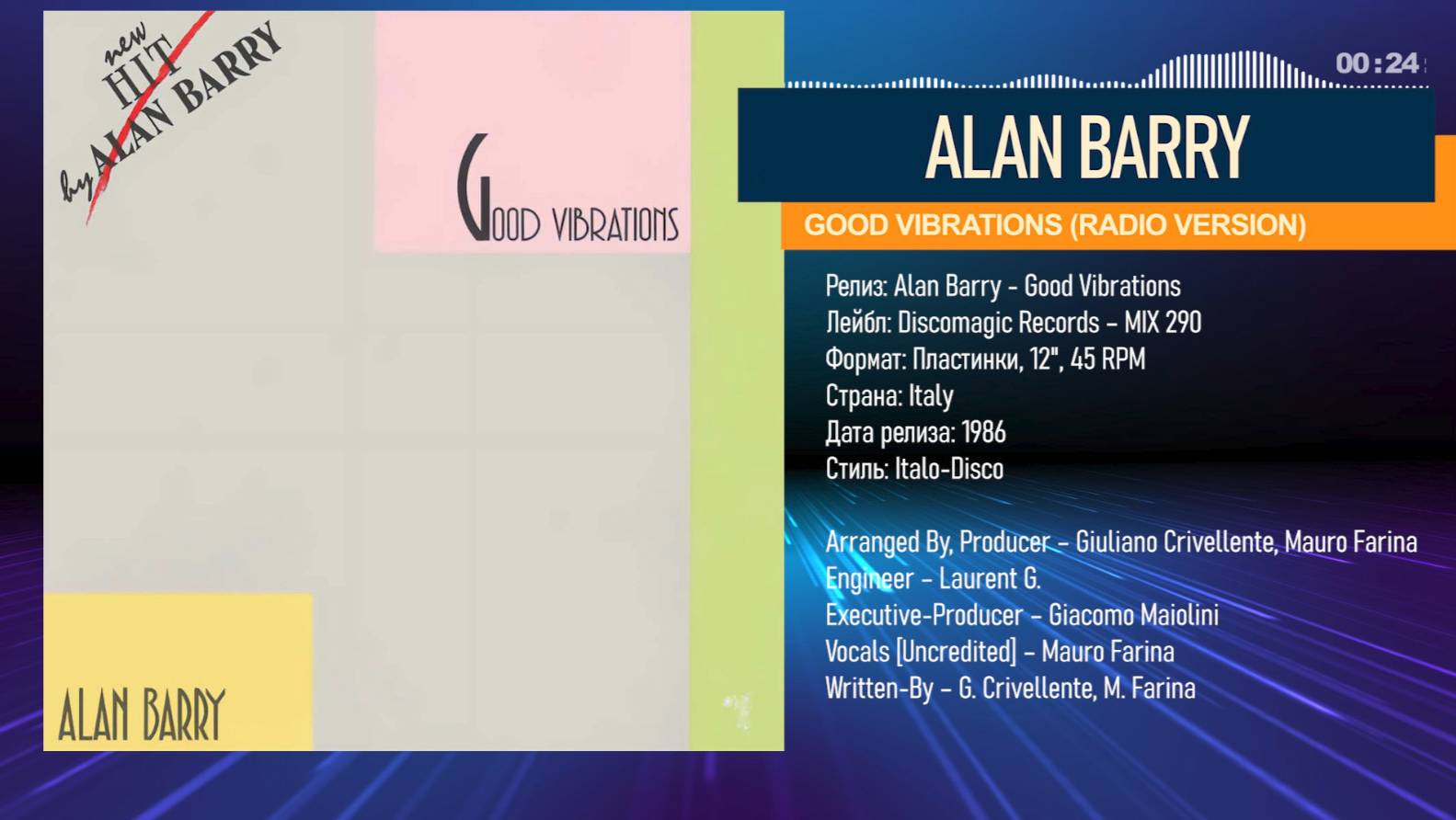 new HIT by ALAN BARRY

GOOD VIBRATIONS

ALAN BARRY

00:24

ALAN BARRY

GOOD VIBRATIONS (RADIO VERSION)

Релиз: Alan Barry - Good Vibrations
Лейбл: Discomagic Records – MIX 290
Формат: Пластинки, 12", 45 RPM
Страна: Italy
Дата релиза: 1986
Стиль: Italo-Disco

Arranged By, Producer – Giuliano Crivellente, Mauro Farina
Engineer – Laurent G.
Executive-Producer – Giacomo Maiolini
Vocals [Uncredited] – Mauro Farina
Written-By – G. Crivellente, M. Farina